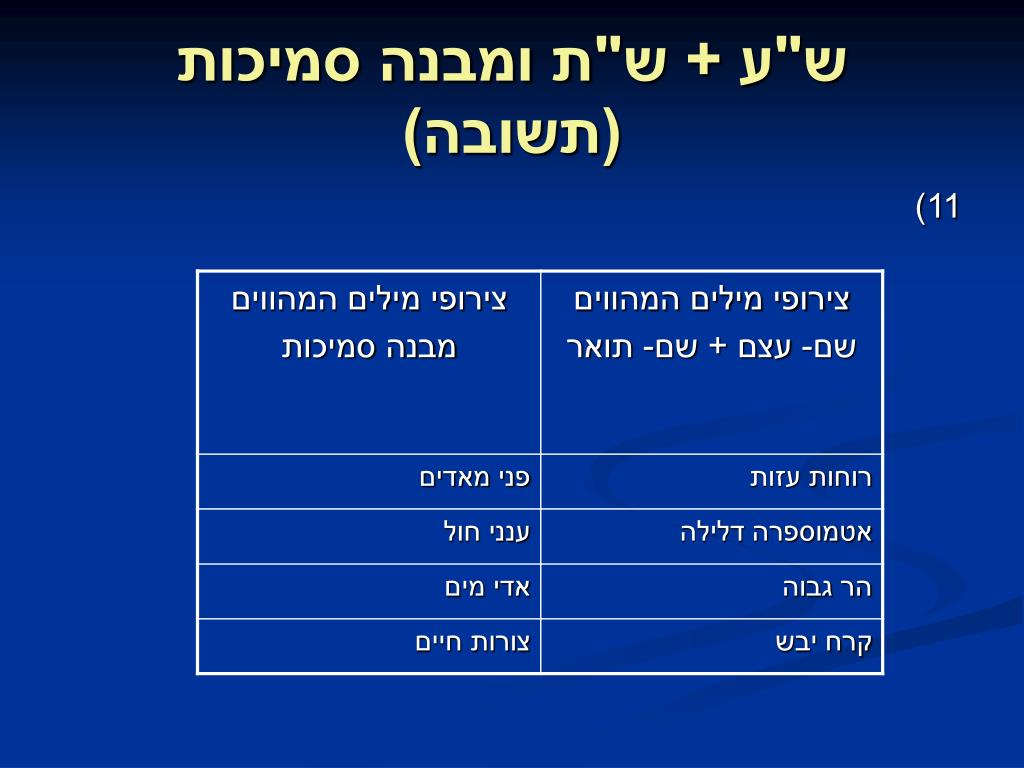 ש"ע + ש"ת ומבנה סמיכות (תשובה)

(11

| צירופי מילים המהווים שם- עצם + שם- תואר | צירופי מילים המהווים מבנה סמיכות |
|---|---|
| רוחות עזות | פני מאדים |
| אטמוספרה דלילה | ענני חול |
| הר גבוה | אדי מים |
| קרח יבש | צורות חיים |